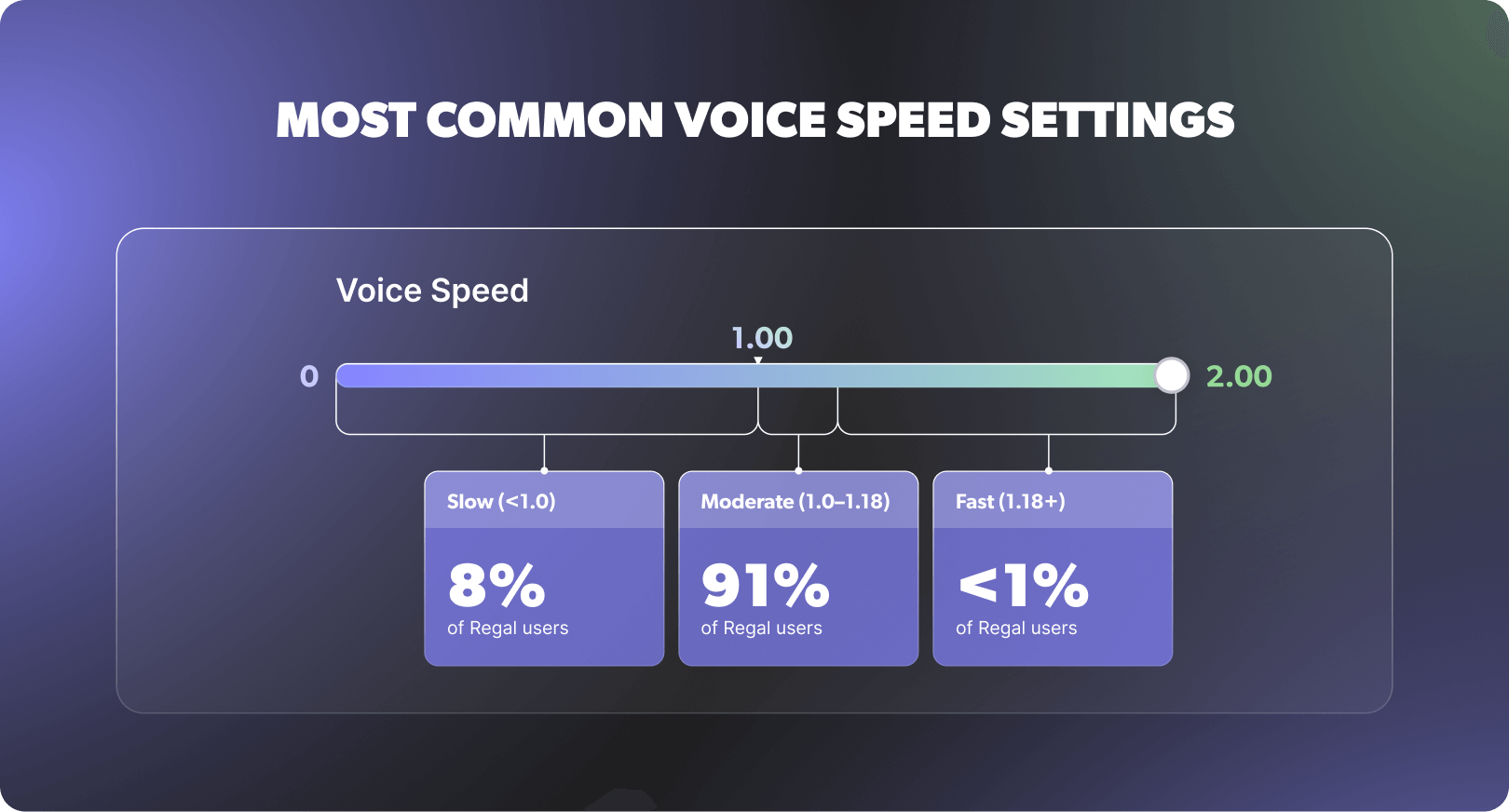 MOST COMMON VOICE SPEED SETTINGS

Voice Speed

1.00

0

2.00

Slow (<1.0)

8%

of Regal users

Moderate (1.0–1.18)

91%

of Regal users

Fast (1.18+)

<1%

of Regal users